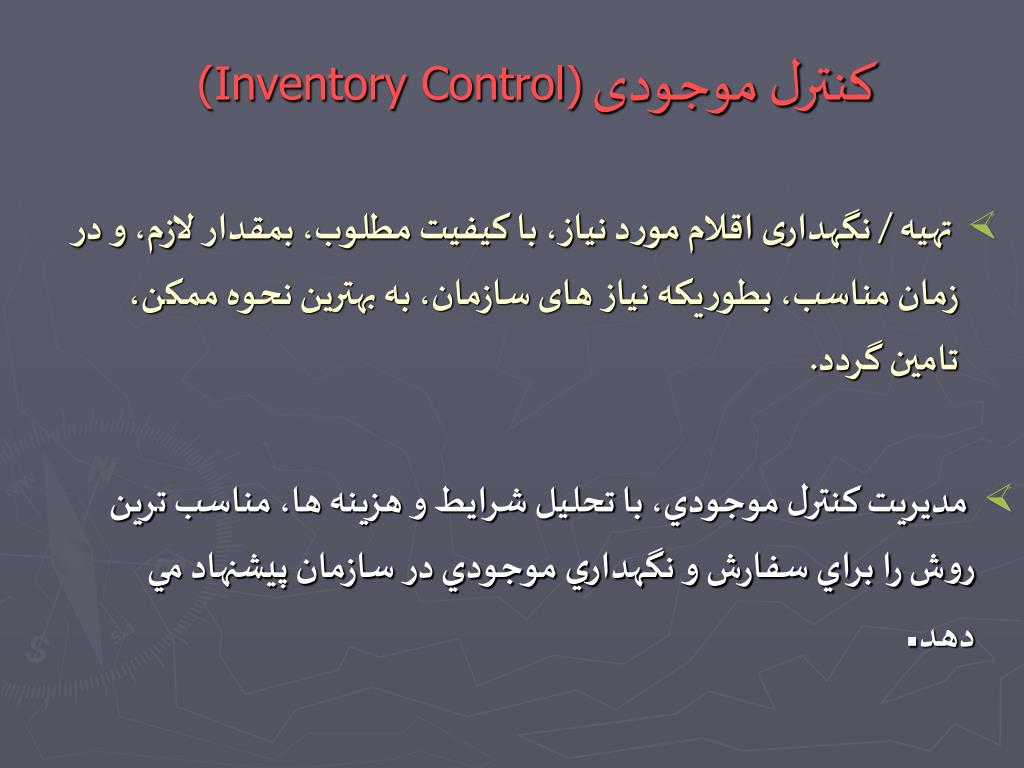 کنترل موجودی (Inventory Control)

تهیه / نگهداری اقلام مورد نیاز، با کیفیت مطلوب، بمقدار لازم، و در زمان مناسب، بطوریکه نیاز های سازمان، به بهترین نحوه ممکن، تامین گردد.

مديريت کنترل موجودي، با تحليل شرايط و هزينه ها، مناسب ترين روش را براي سفارش و نگهداري موجودي در سازمان پيشنهاد مي دهد.